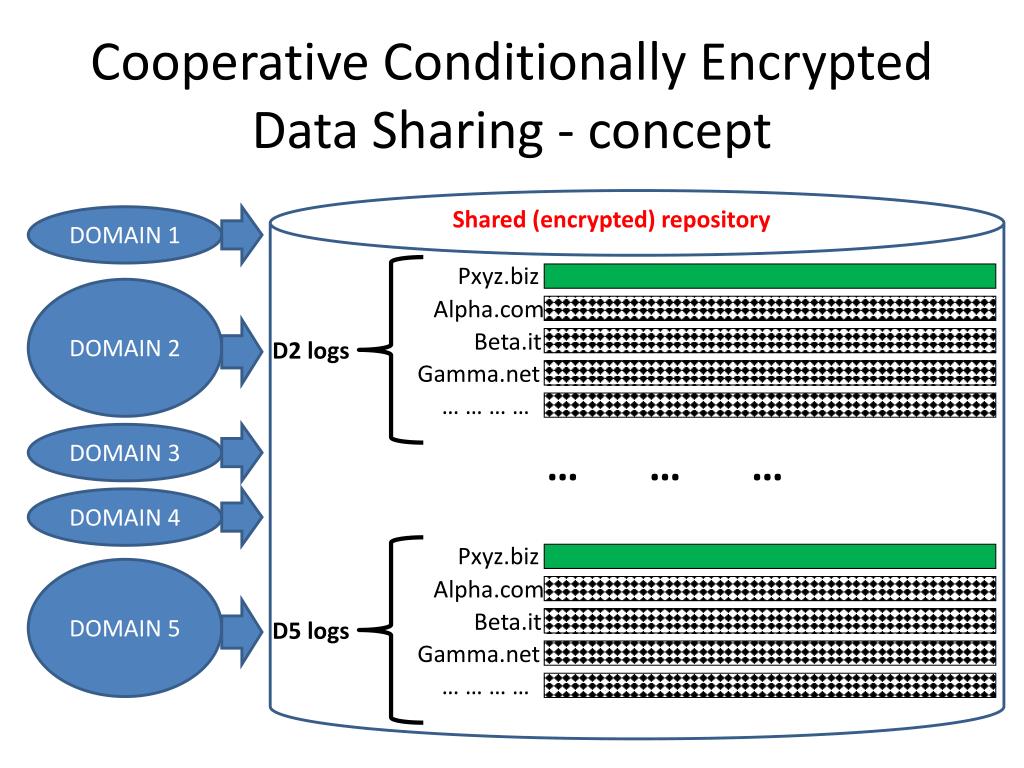 Cooperative Conditionally Encrypted Data Sharing - concept

DOMAIN 1

DOMAIN 2

DOMAIN 3

DOMAIN 4

DOMAIN 5

Shared (encrypted) repository

D2 logs

Pxyz.biz
Alpha.com
Beta.it
Gamma.net
… … … …

… … …

D5 logs

Pxyz.biz
Alpha.com
Beta.it
Gamma.net
… … … …